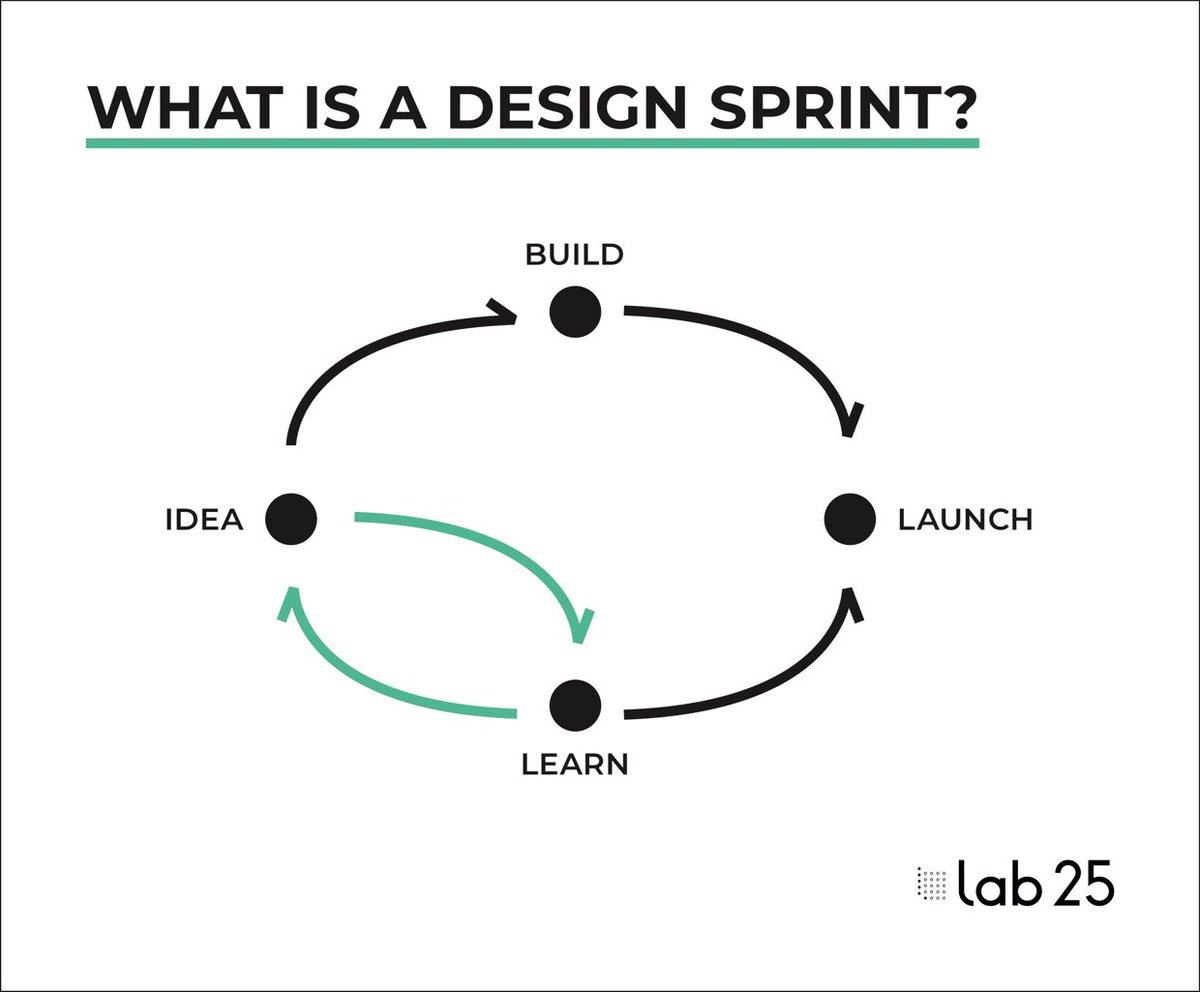 WHAT IS A DESIGN SPRINT?

BUILD

IDEA

LAUNCH

LEARN

lab 25